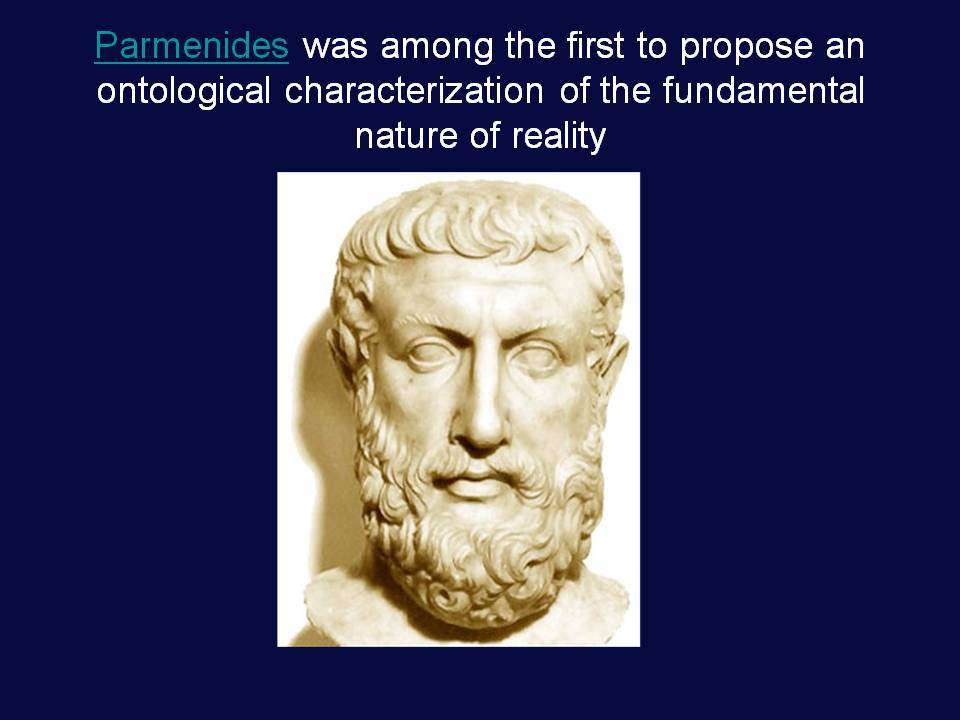 Parmenides was among the first to propose an ontological characterization of the fundamental nature of reality